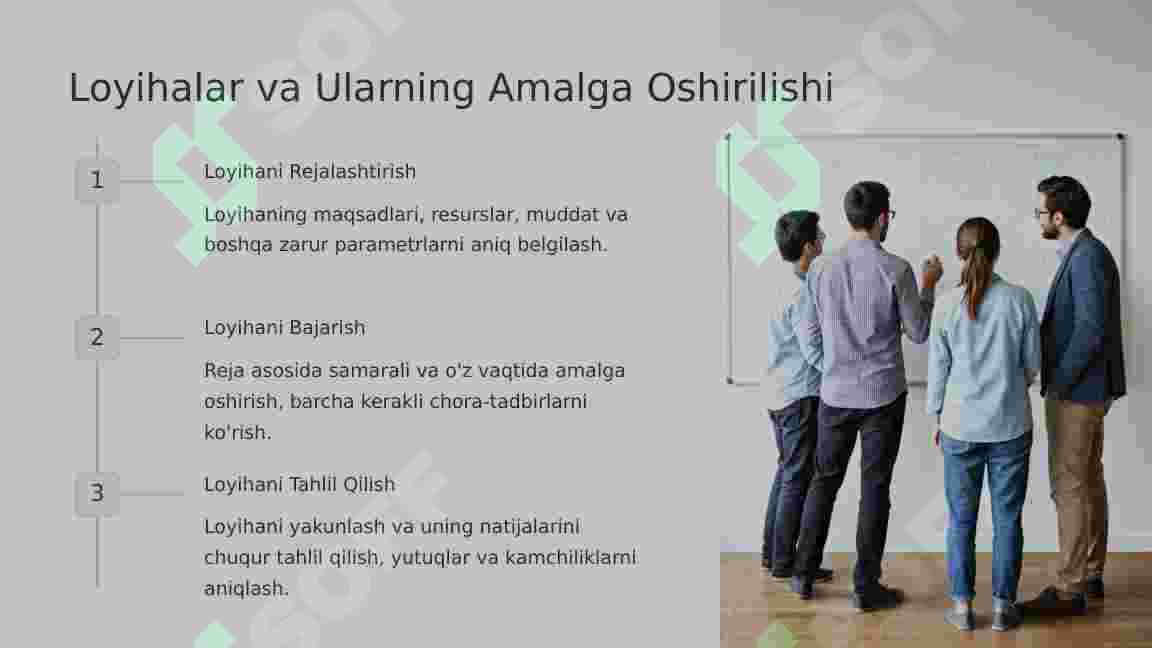 Loyihalar va Ularning Amalga Oshirilishi

1

Loyihani Rejalashtirish

Loyihaning maqsadlari, resurslar, muddat va boshqa zarur parametrlarni aniq belgilash.

2

Loyihani Bajarish

Reja asosida samarali va o'z vaqtida amalga oshirish, barcha kerakli chora-tadbirlarni ko'rish.

3

Loyihani Tahlil Qilish

Loyihani yakunlash va uning natijalarini chuqur tahlil qilish, yutuqlar va kamchiliklarni aniqlash.